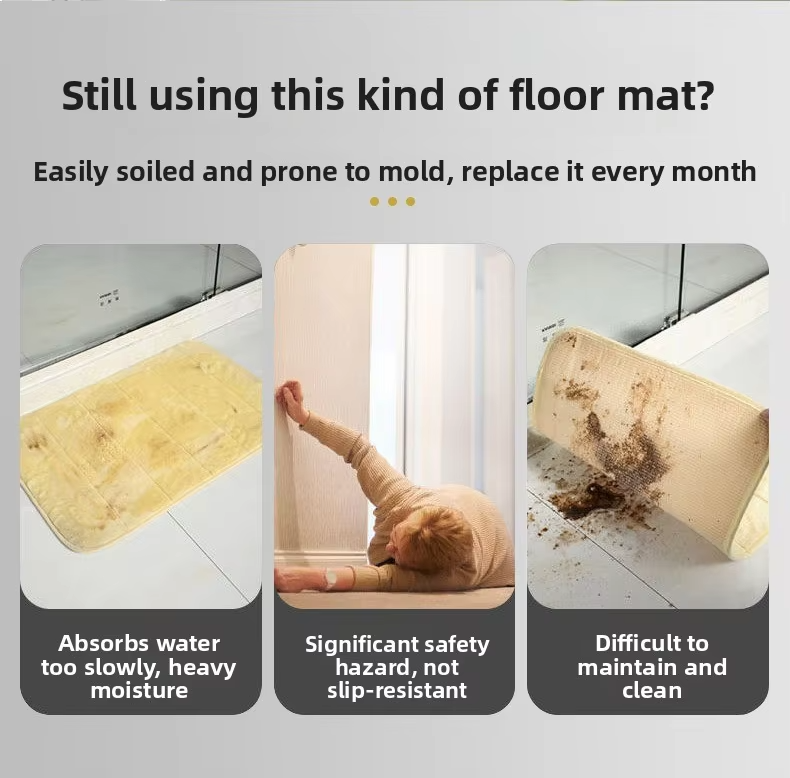 Still using this kind of floor mat?

Easily soiled and prone to mold, replace it every month

Absorbs water too slowly, heavy moisture

Significant safety hazard, not slip-resistant

Difficult to maintain and clean